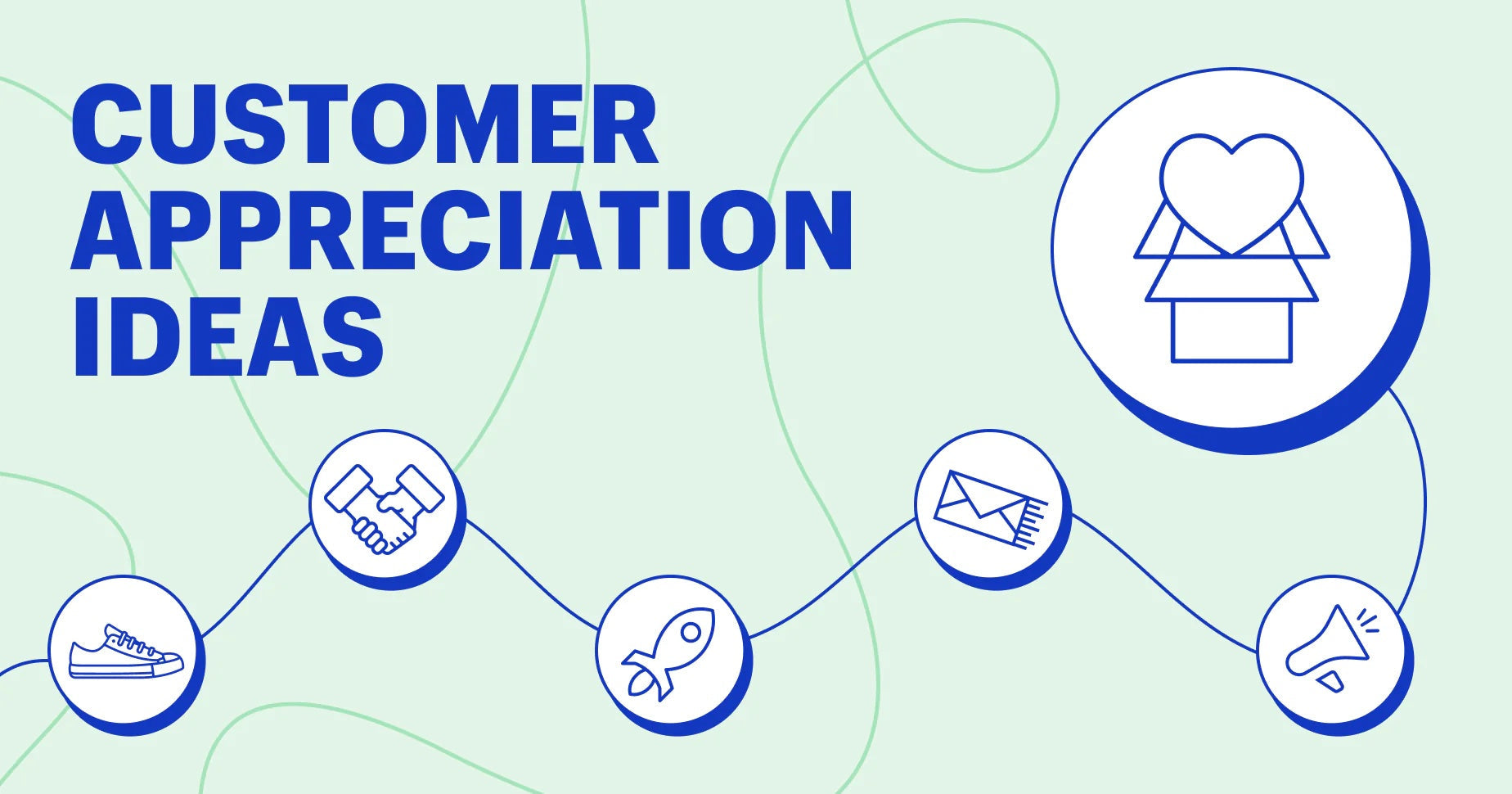 CUSTOMER APPRECIATION IDEAS